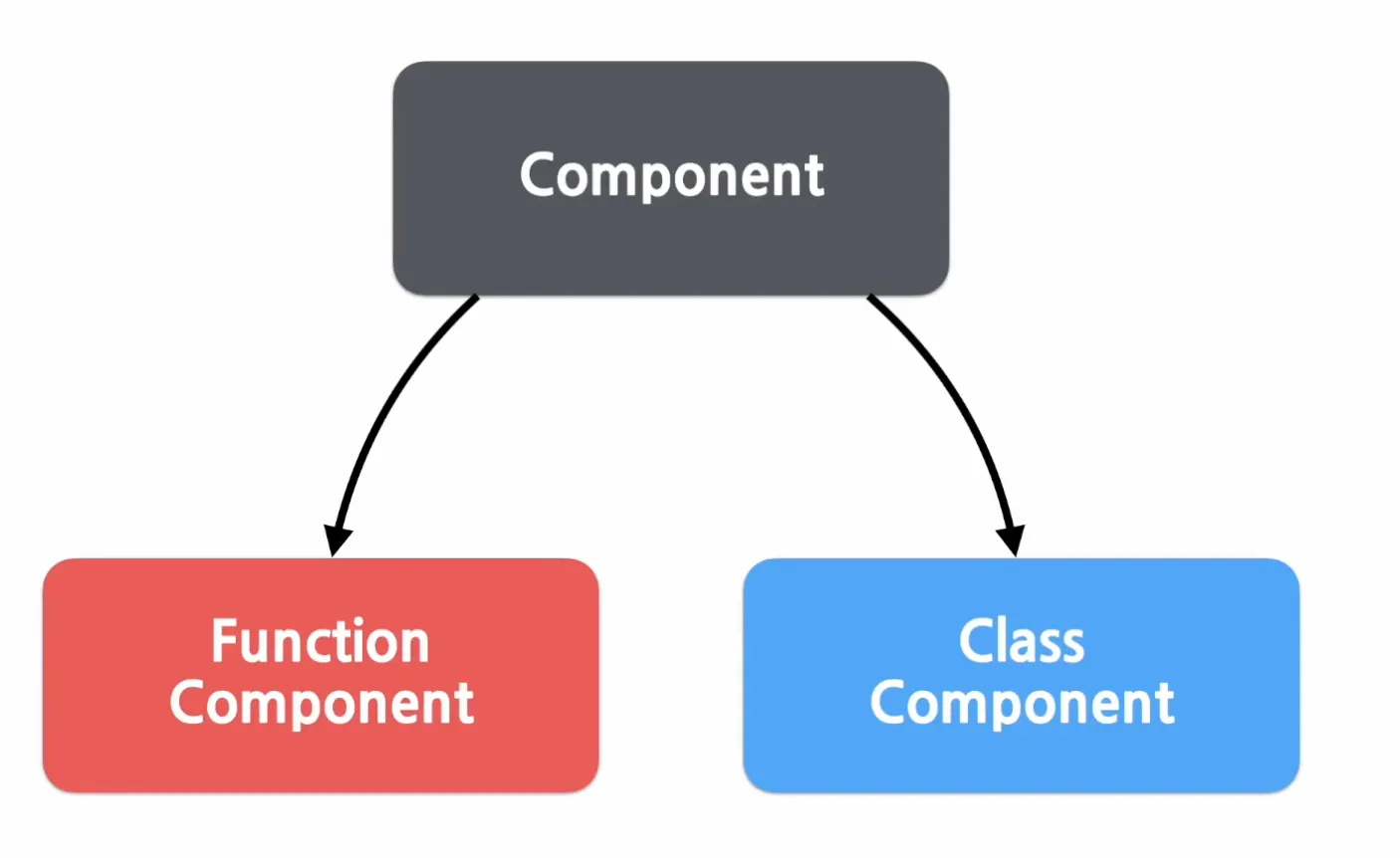 Component

Function Component

Class Component